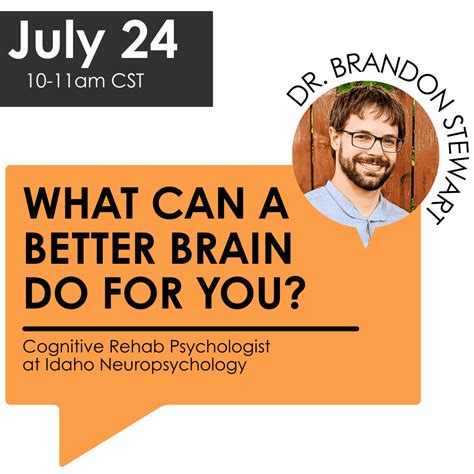 July 24
10-11am CST

DR. BRANDON STEWART

WHAT CAN A BETTER BRAIN DO FOR YOU?

Cognitive Rehab Psychologist at Idaho Neuropsychology